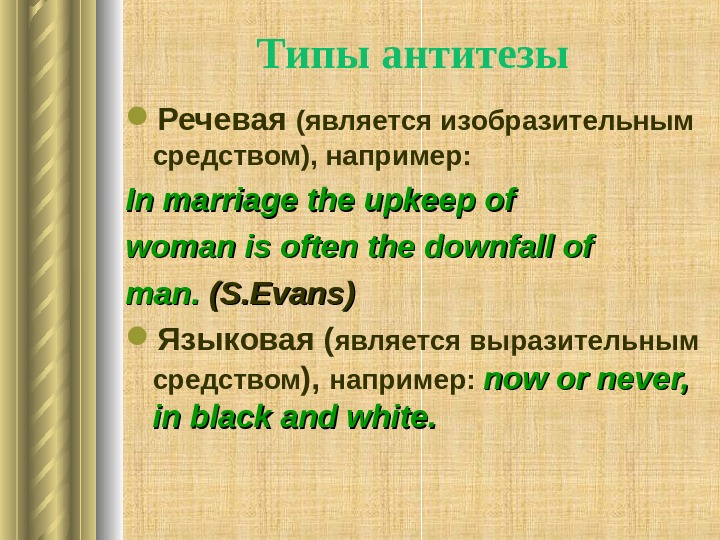 Типы антитезы

Речевая (является изобразительным средством), например:

In marriage the upkeep of woman is often the downfall of man. (S.Evans)

Языковая (является выразительным средством), например: now or never, in black and white.